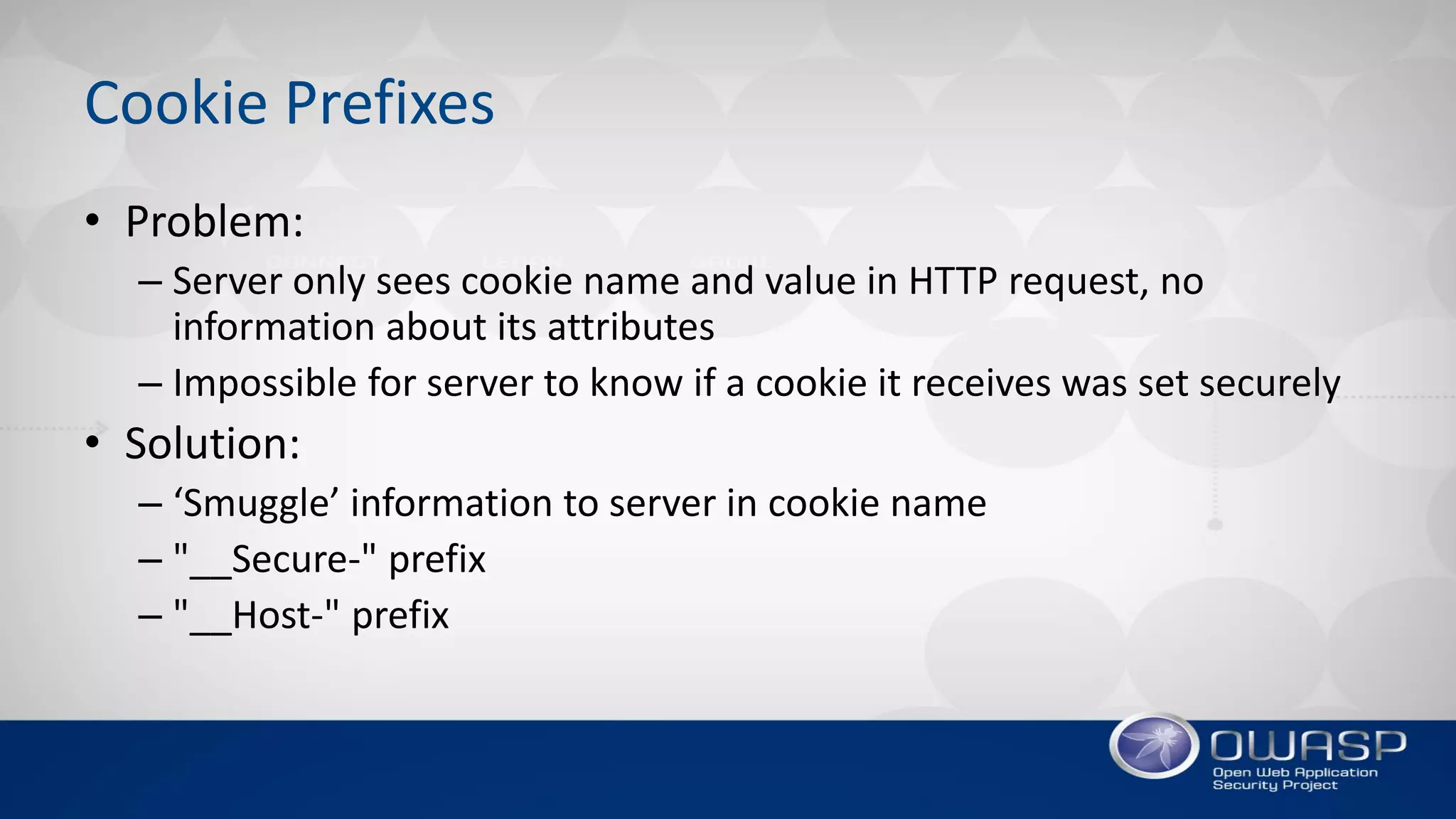 Cookie Prefixes

• Problem:
– Server only sees cookie name and value in HTTP request, no information about its attributes
– Impossible for server to know if a cookie it receives was set securely
• Solution:
– ‘Smuggle’ information to server in cookie name
– "__Secure-" prefix
– "__Host-" prefix

OWASP
Open Web Application Security Project